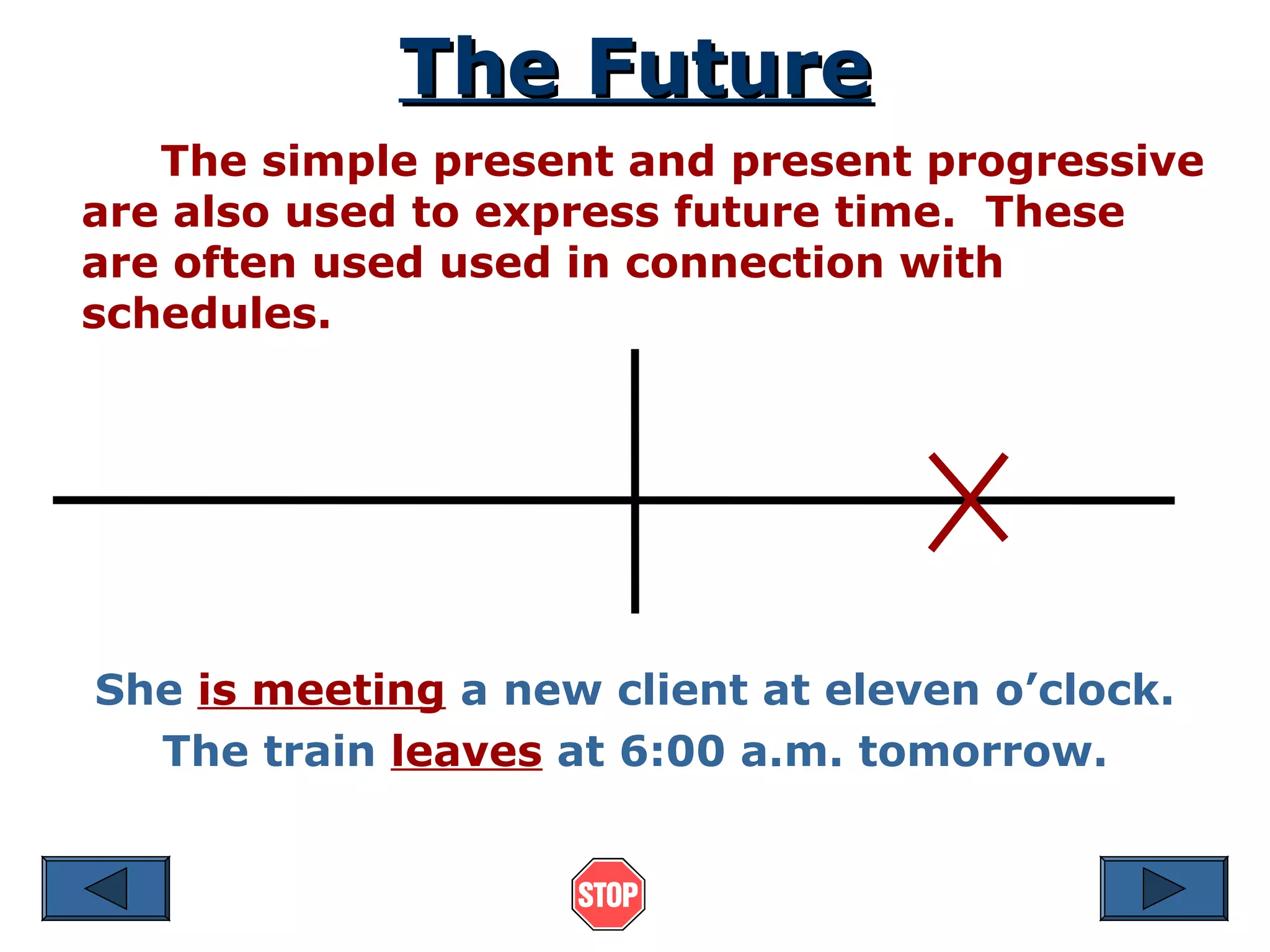 The Future

The simple present and present progressive are also used to express future time. These are often used used in connection with schedules.

She is meeting a new client at eleven o’clock.

The train leaves at 6:00 a.m. tomorrow.

STOP